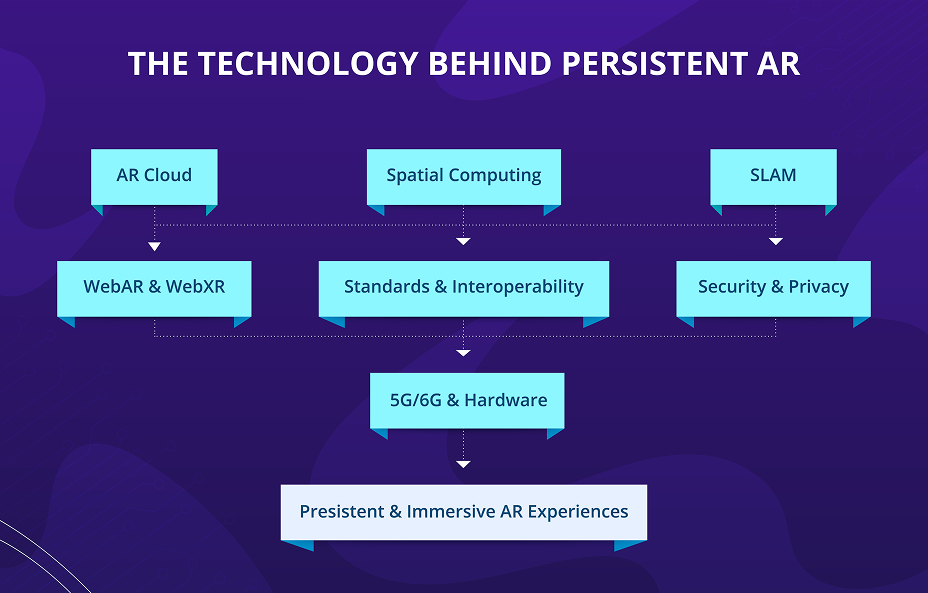 THE TECHNOLOGY BEHIND PERSISTENT AR

AR Cloud

Spatial Computing

SLAM

WebAR & WebXR

Standards & Interoperability

Security & Privacy

5G/6G & Hardware

Presistent & Immersive AR Experiences